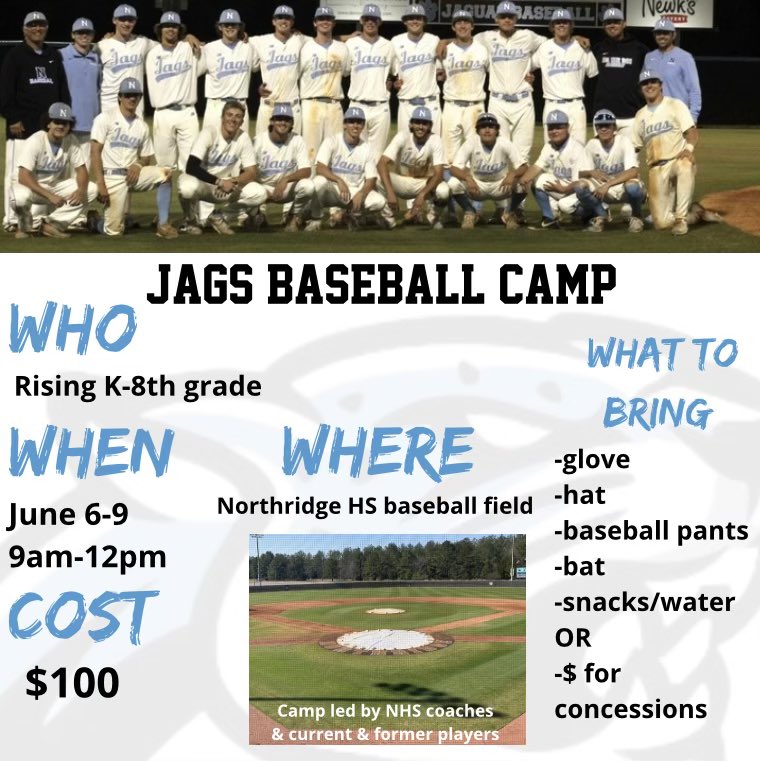 JAGUAR BASEBALL

Newk's

JAGS BASEBALL CAMP

WHO

Rising K-8th grade

WHEN

June 6-9
9am-12pm

COST

$100

WHERE

Northridge HS baseball field

Camp led by NHS coaches & current & former players

WHAT TO BRING

-glove
-hat
-baseball pants
-bat
-snacks/water
OR
-$ for concessions